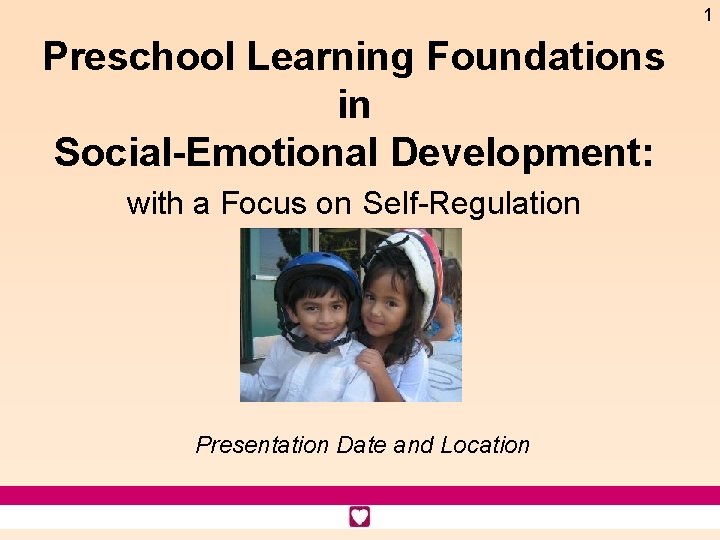 1

Preschool Learning Foundations in Social-Emotional Development:

with a Focus on Self-Regulation

Presentation Date and Location